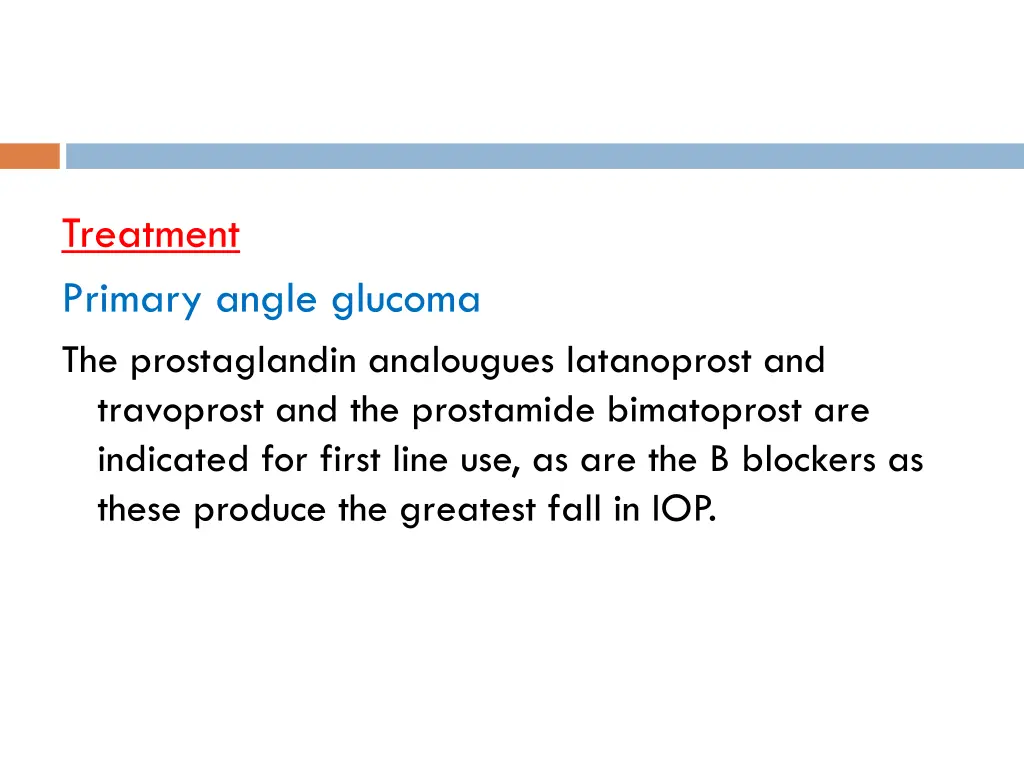 Treatment

Primary angle glucoma

The prostaglandin analougues latanoprost and travoprost and the prostamide bimatoprost are indicated for first line use, as are the B blockers as these produce the greatest fall in IOP.